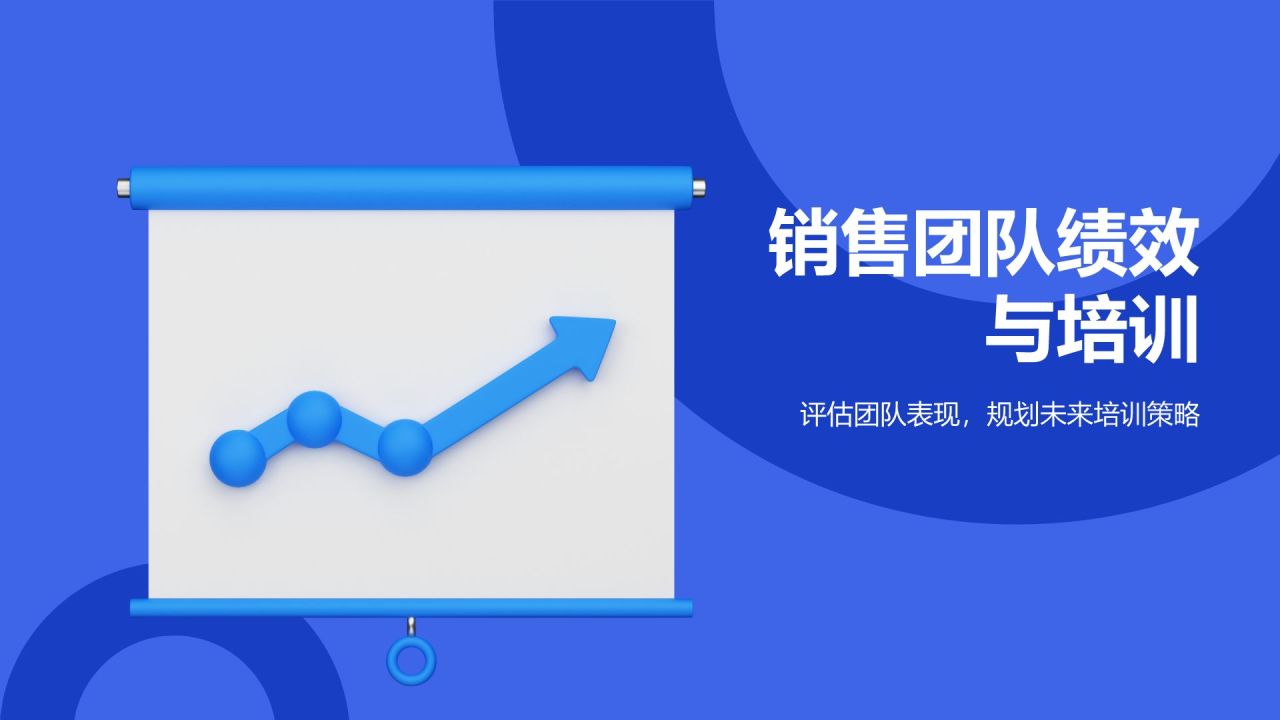 销售团队绩效与培训

评估团队表现，规划未来培训策略